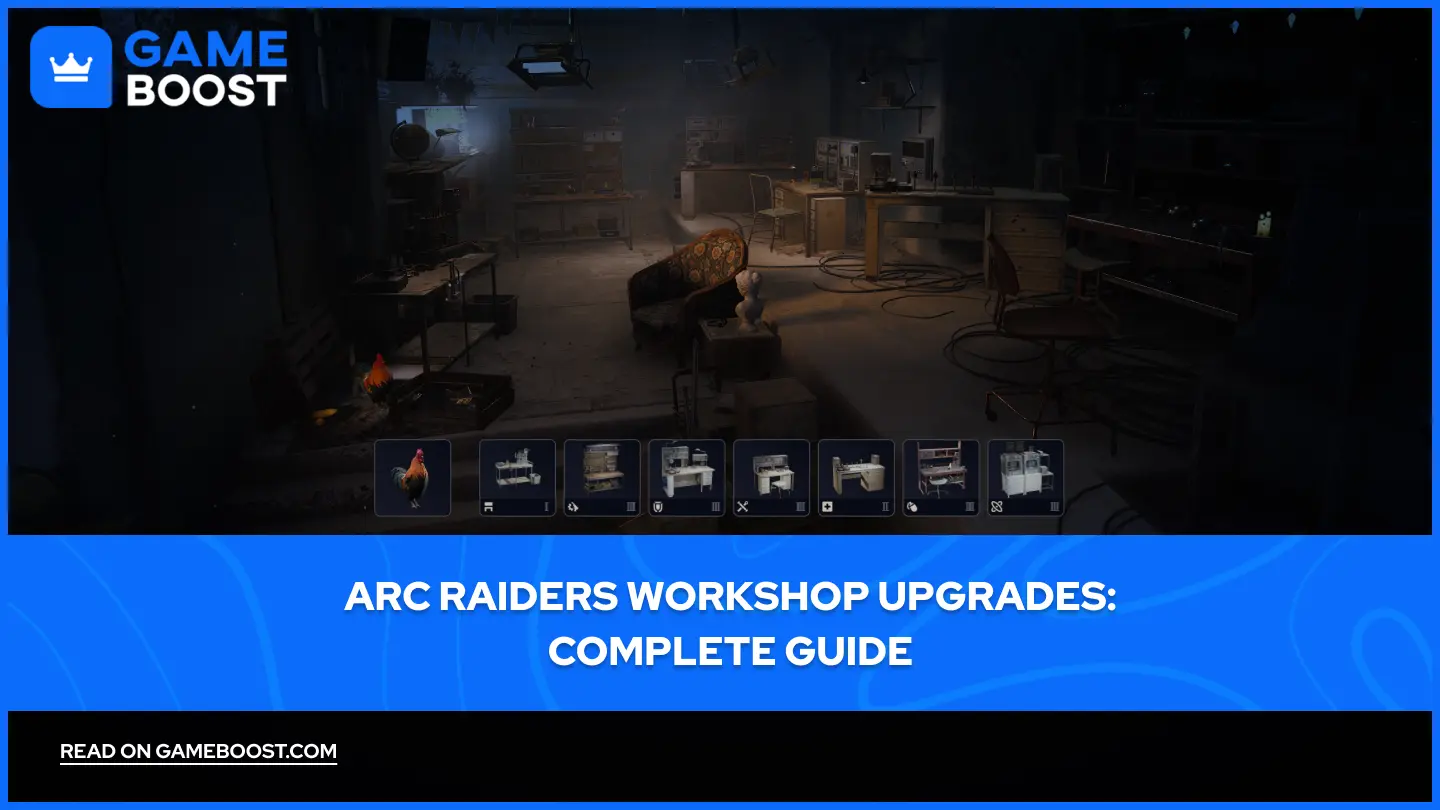 GAME BOOST

ARC RAIDERS WORKSHOP UPGRADES: COMPLETE GUIDE

READ ON GAMEBOOST.COM